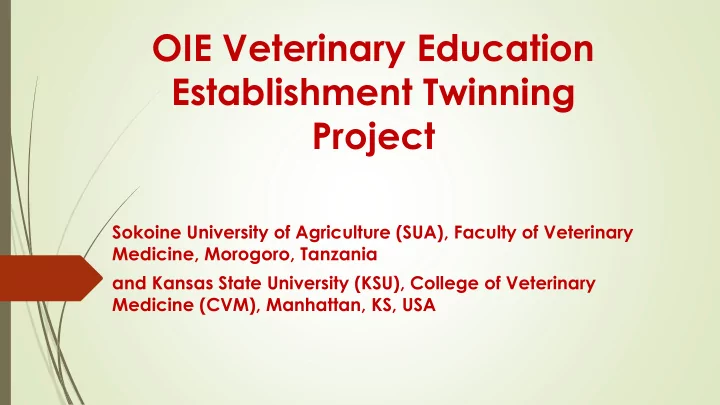 OIE Veterinary Education Establishment Twinning Project

Sokoine University of Agriculture (SUA), Faculty of Veterinary Medicine, Morogoro, Tanzania

and Kansas State University (KSU), College of Veterinary Medicine (CVM), Manhattan, KS, USA